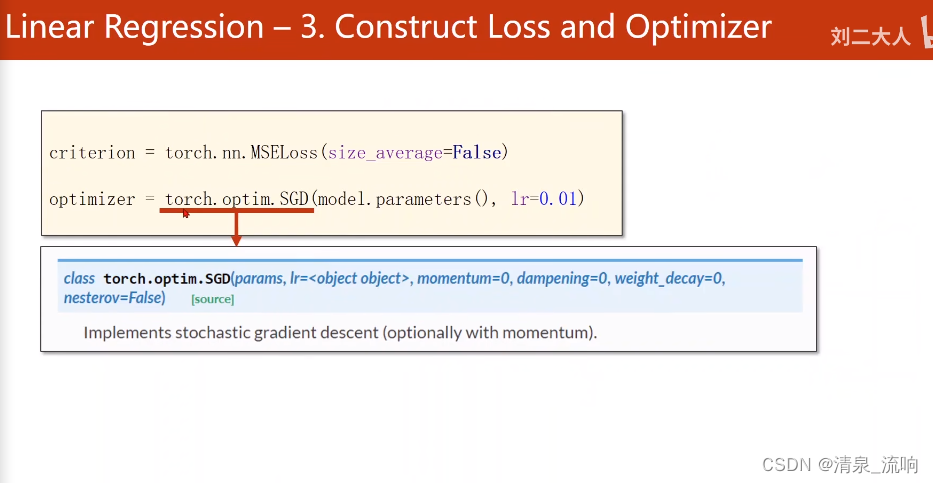 Linear Regression – 3. Construct Loss and Optimizer

刘二大人

criterion = torch.nn.MSELoss(size_average=False)

optimizer = torch.optim.SGD(model.parameters(), lr=0.01)

class torch.optim.SGD(params, lr=<object object>, momentum=0, dampening=0, weight_decay=0, nesterov=False) [source]

Implements stochastic gradient descent (optionally with momentum).

CSDN @清泉_流响